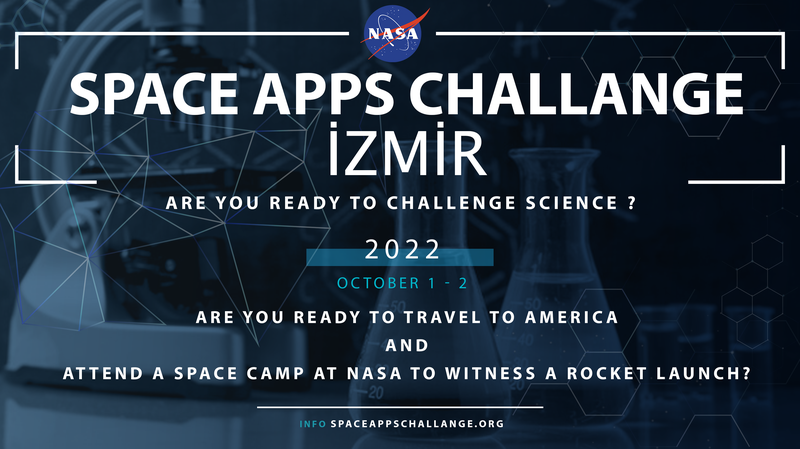 NASA

SPACE APPS CHALLANGE
İZMİR

ARE YOU READY TO CHALLENGE SCIENCE ?

2022

OCTOBER 1 - 2

ARE YOU READY TO TRAVEL TO AMERICA
AND
ATTEND A SPACE CAMP AT NASA TO WITNESS A ROCKET LAUNCH?

INFO SPACEAPPSCHALLANGE.ORG